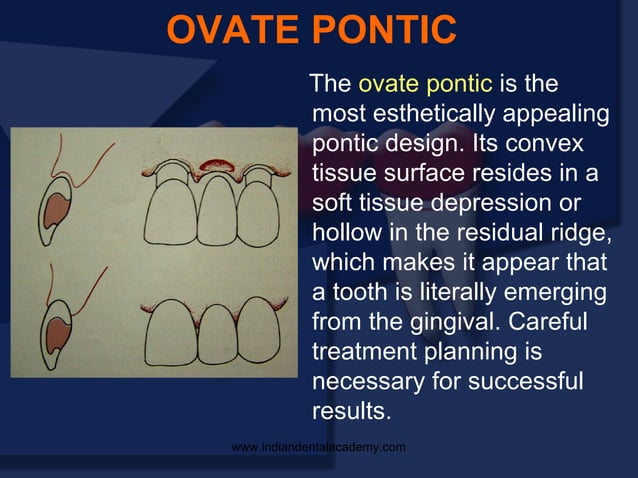 OVATE PONTIC

The ovate pontic is the most esthetically appealing pontic design. Its convex tissue surface resides in a soft tissue depression or hollow in the residual ridge, which makes it appear that a tooth is literally emerging from the gingival. Careful treatment planning is necessary for successful results.

www.indiandentalacademy.com